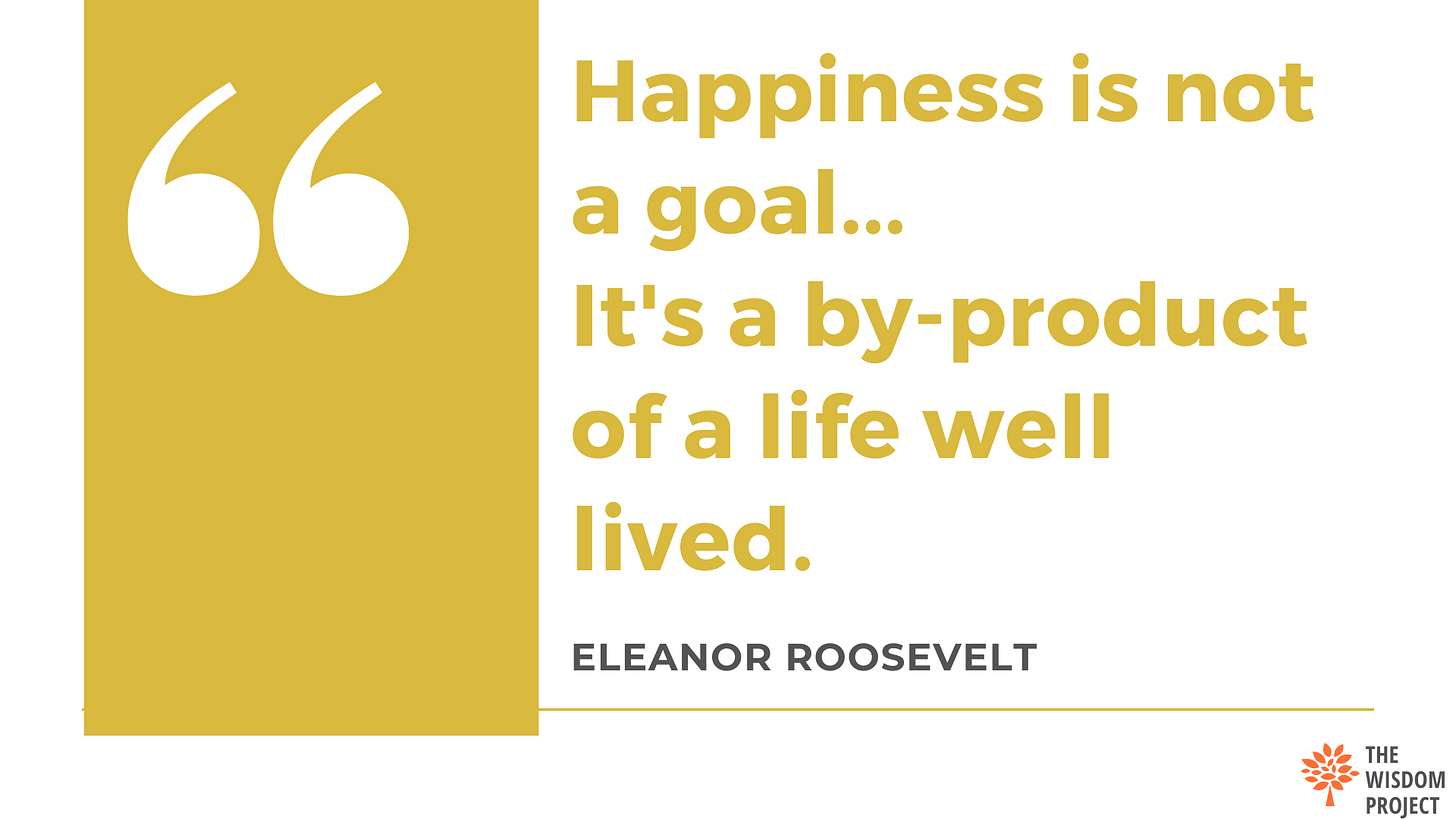 “

Happiness is not a goal... It's a by-product of a life well lived.

ELEANOR ROOSEVELT

THE WISDOM PROJECT